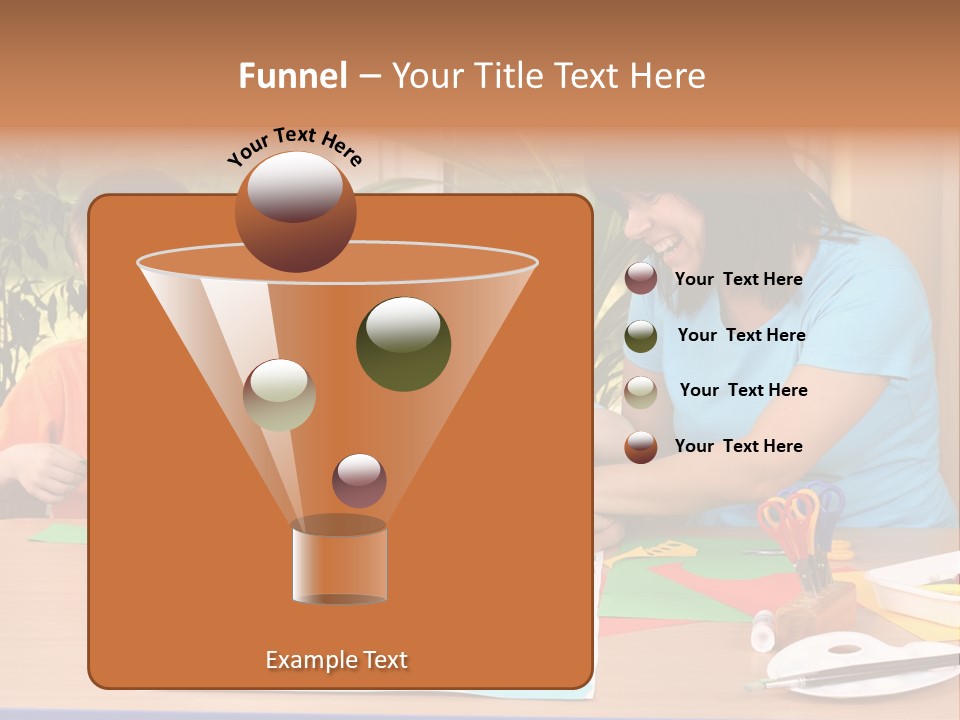 Funnel – Your Title Text Here

Your Text Here

Your Text Here

Your Text Here

Your Text Here

Your Text Here

Example Text